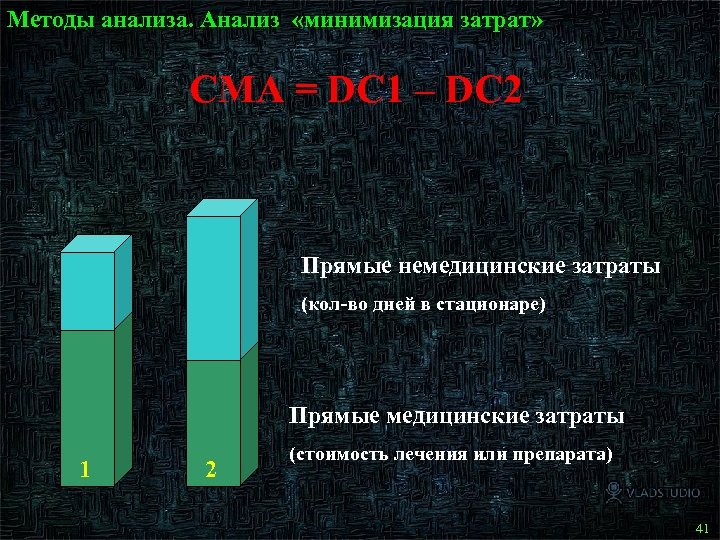 Методы анализа. Анализ «минимизация затрат»

CMA = DC1 – DC2

Прямые немедицинские затраты

(кол-во дней в стационаре)

Прямые медицинские затраты

(стоимость лечения или препарата)

1

2

VLADSTUDIO

41